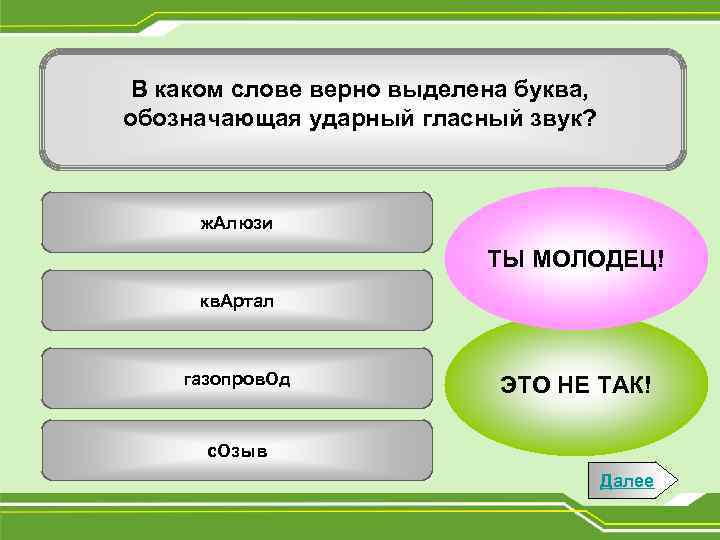 В каком слове верно выделена буква, обозначающая ударный гласный звук?

жАлюзи

квАртал

газопровОд

сОзыв

ТЫ МОЛОДЕЦ!

ЭТО НЕ ТАК!

Далее